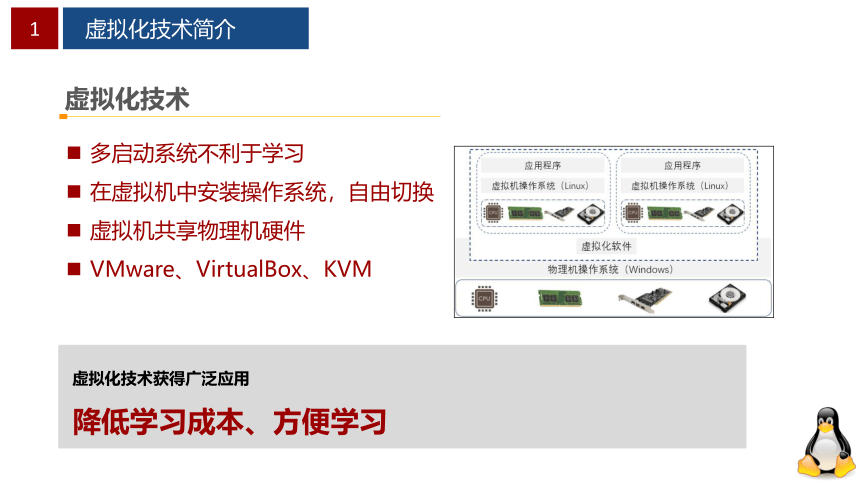 1 虚拟化技术简介

虚拟化技术

■ 多启动系统不利于学习
■ 在虚拟机中安装操作系统，自由切换
■ 虚拟机共享物理机硬件
■ VMware、VirtualBox、KVM

应用程序
虚拟机操作系统（Linux）
CPU
应用程序
虚拟机操作系统（Linux）
CPU
虚拟化软件
物理机操作系统（Windows）
CPU

虚拟化技术获得广泛应用

降低学习成本、方便学习